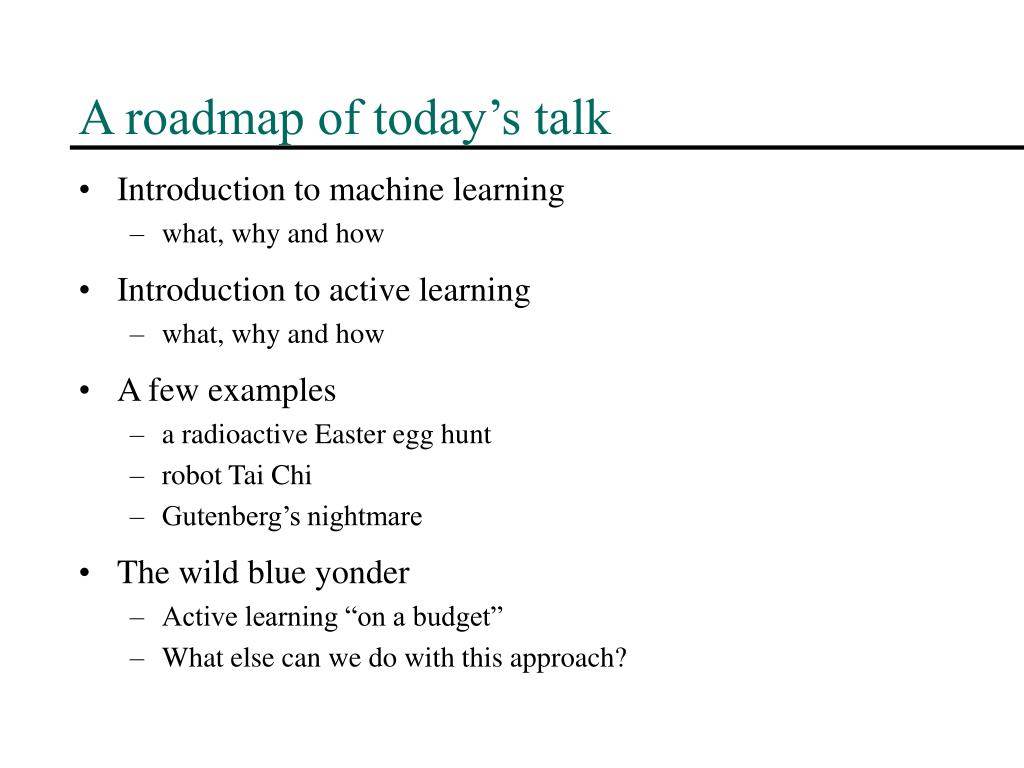 A roadmap of today’s talk

• Introduction to machine learning
  – what, why and how
• Introduction to active learning
  – what, why and how
• A few examples
  – a radioactive Easter egg hunt
  – robot Tai Chi
  – Gutenberg’s nightmare
• The wild blue yonder
  – Active learning “on a budget”
  – What else can we do with this approach?